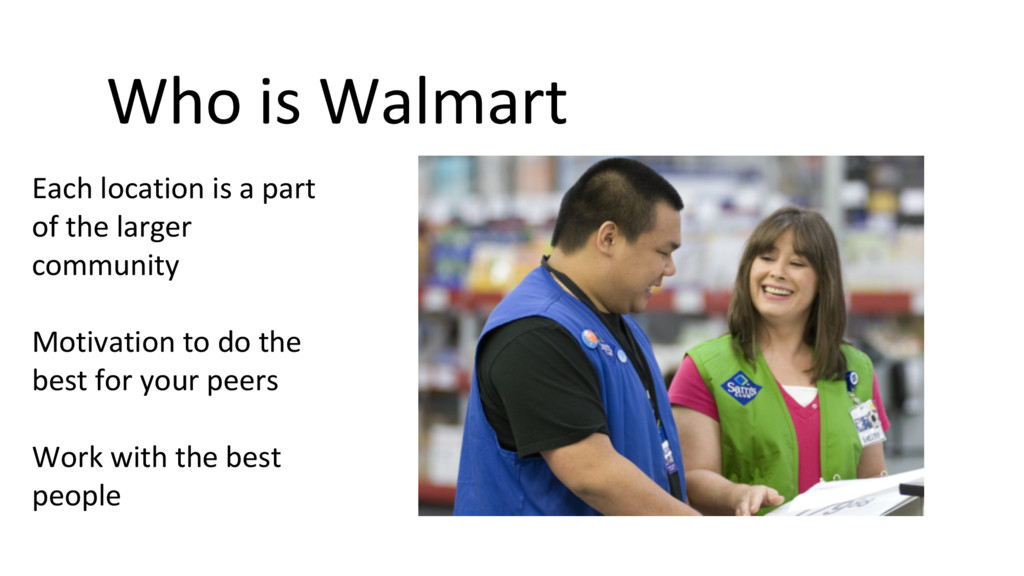 Who is Walmart

Each location is a part of the larger community

Motivation to do the best for your peers

Work with the best people

Sam's Club